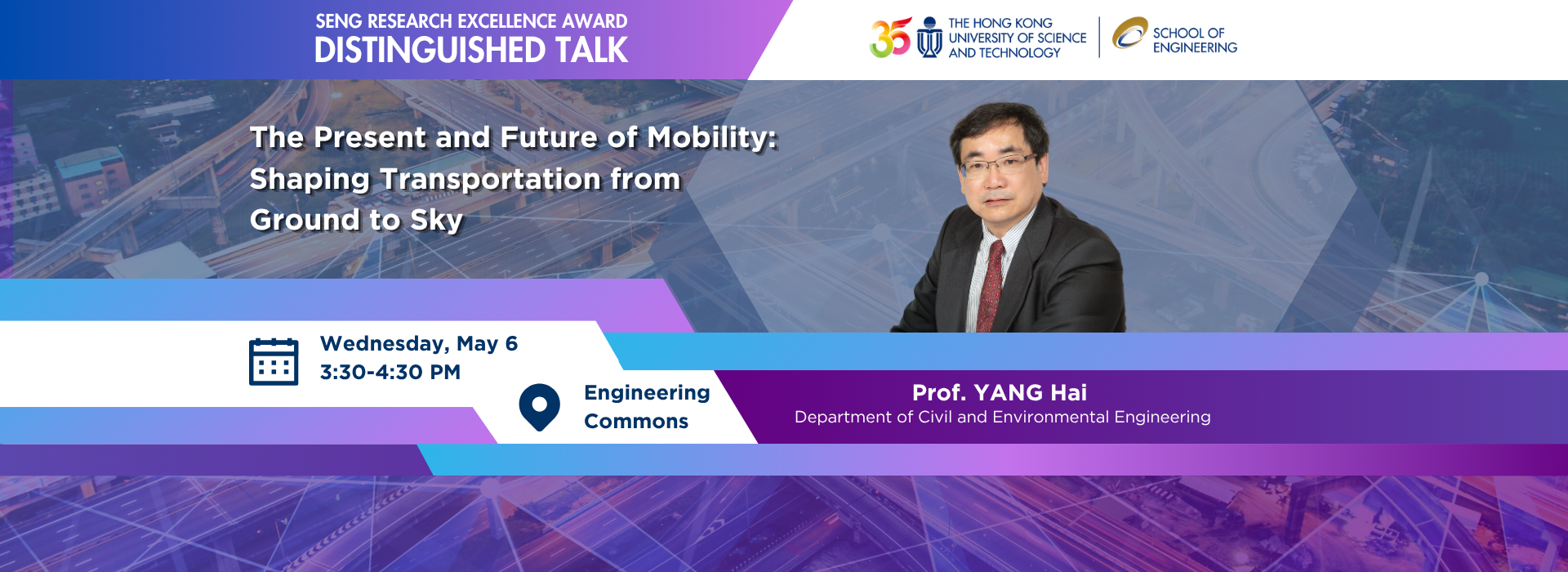 SENG RESEARCH EXCELLENCE AWARD
DISTINGUISHED TALK

35

THE HONG KONG UNIVERSITY OF SCIENCE AND TECHNOLOGY

SCHOOL OF ENGINEERING

The Present and Future of Mobility: Shaping Transportation from Ground to Sky

Wednesday, May 6
3:30-4:30 PM

Engineering Commons

Prof. YANG Hai
Department of Civil and Environmental Engineering